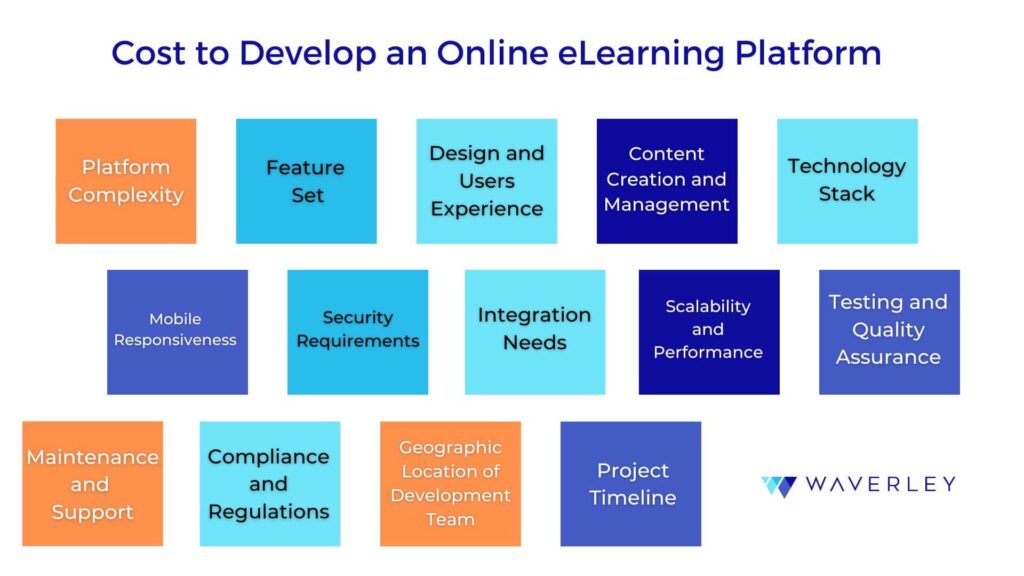 Cost to Develop an Online eLearning Platform

Platform Complexity

Feature Set

Design and Users Experience

Content Creation and Management

Technology Stack

Mobile Responsiveness

Security Requirements

Integration Needs

Scalability and Performance

Testing and Quality Assurance

Maintenance and Support

Compliance and Regulations

Geographic Location of Development Team

Project Timeline

WAVERLEY